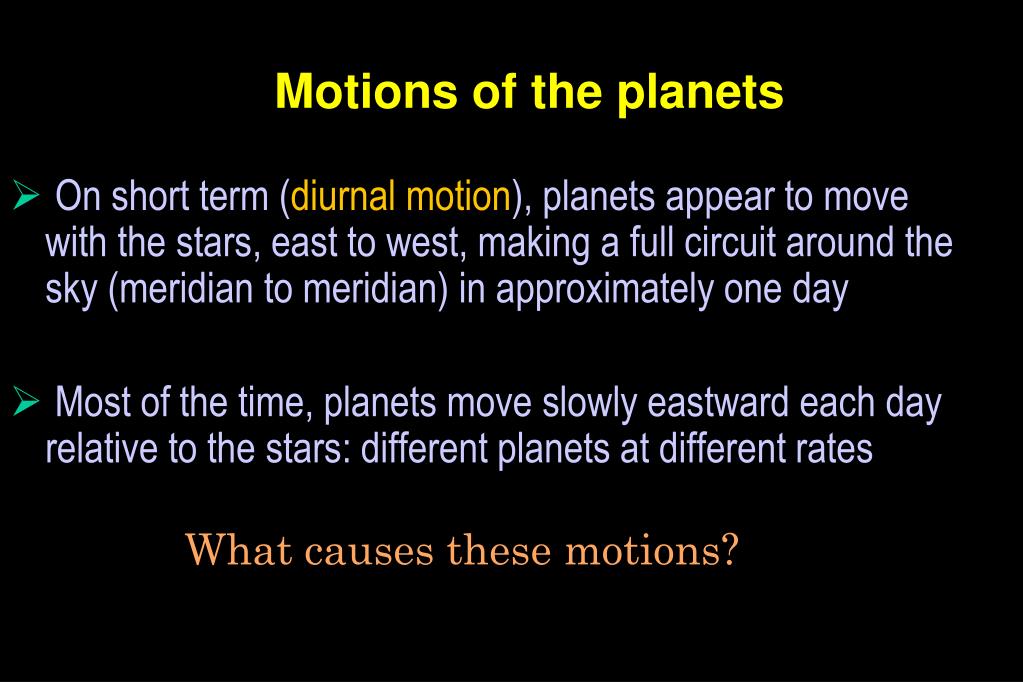 Motions of the planets

➢ On short term (diurnal motion), planets appear to move with the stars, east to west, making a full circuit around the sky (meridian to meridian) in approximately one day

➢ Most of the time, planets move slowly eastward each day relative to the stars: different planets at different rates

What causes these motions?